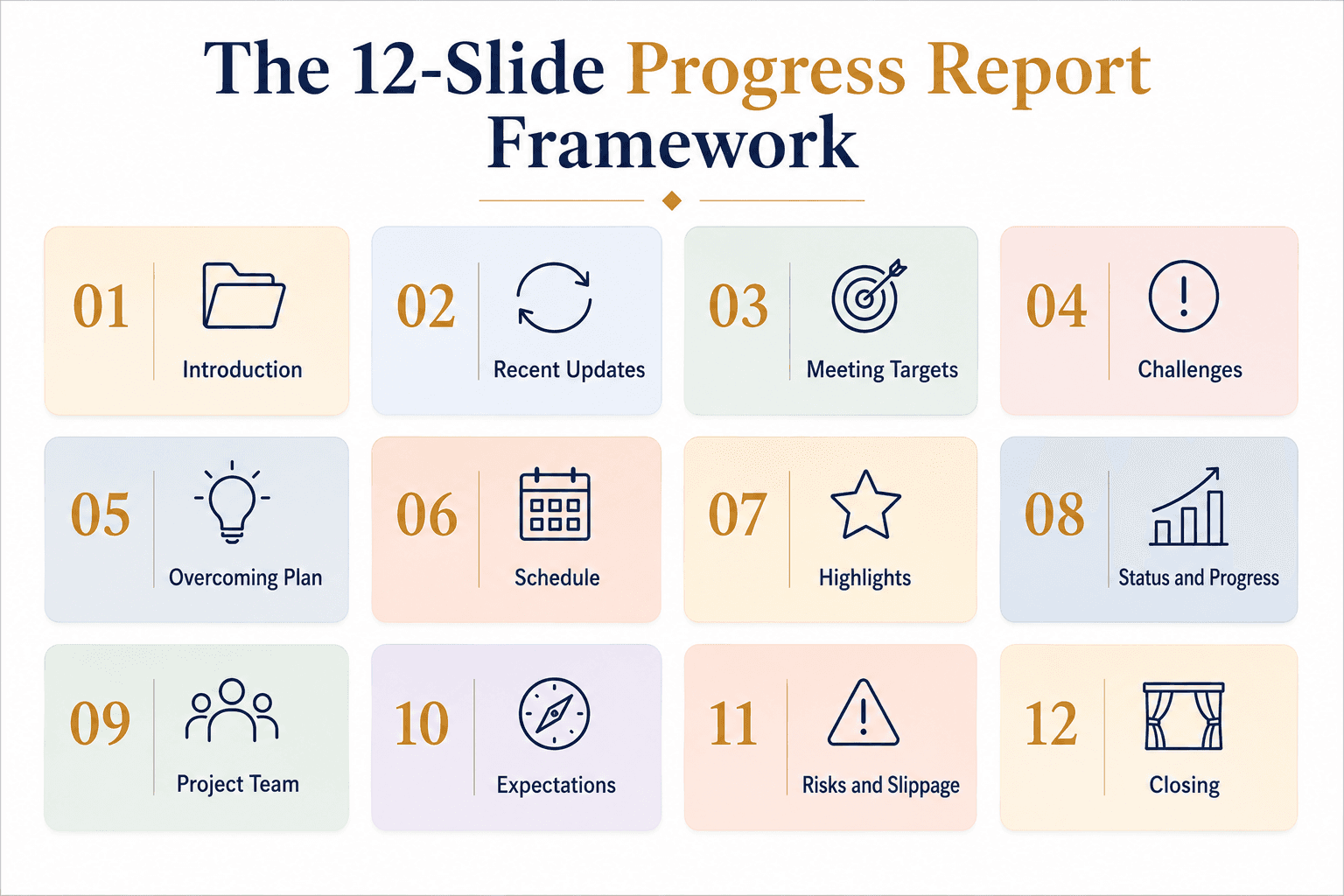 The 12-Slide Progress Report Framework

01 Introduction

02 Recent Updates

03 Meeting Targets

04 Challenges

05 Overcoming Plan

06 Schedule

07 Highlights

08 Status and Progress

09 Project Team

10 Expectations

11 Risks and Slippage

12 Closing